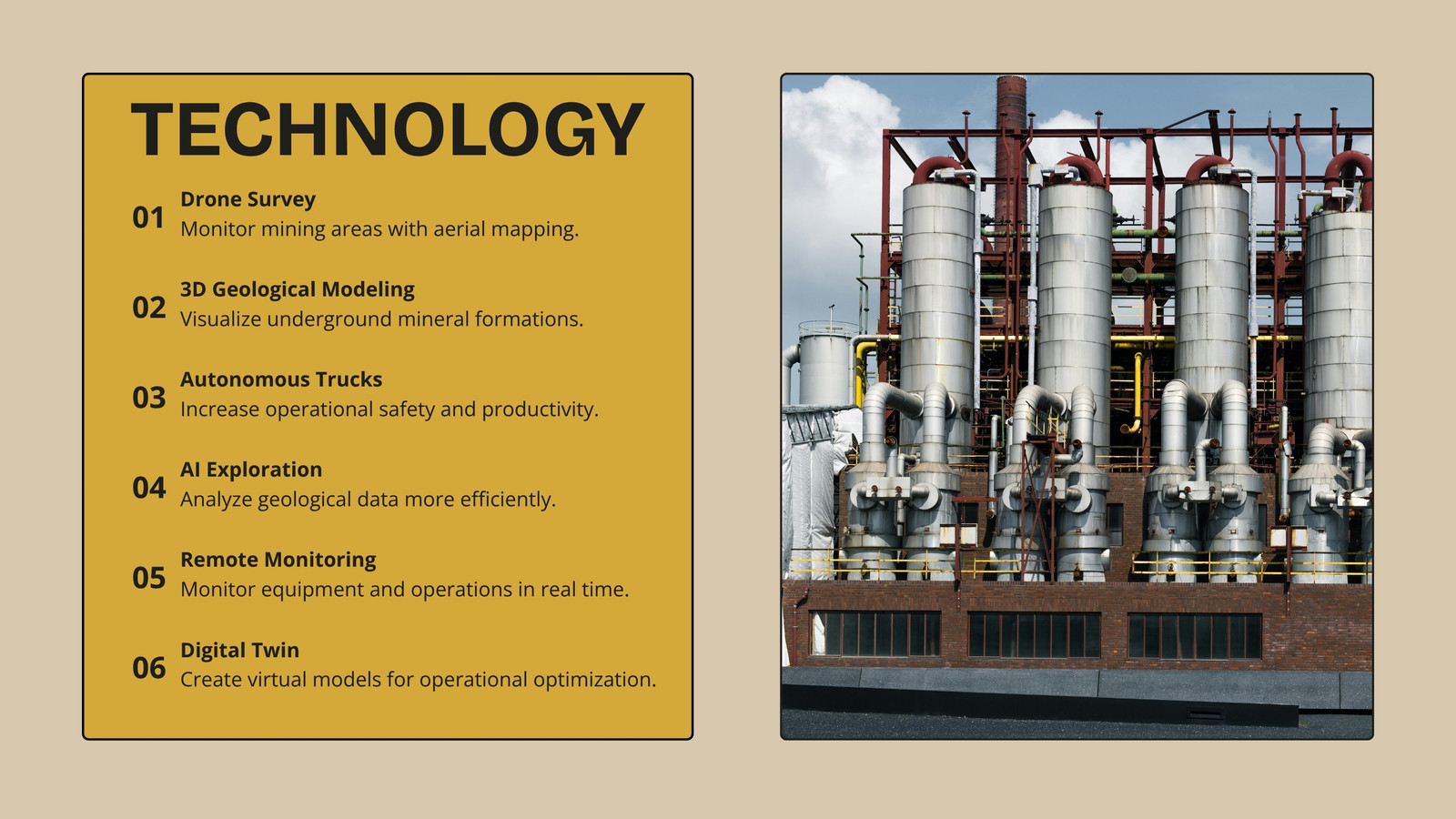 TECHNOLOGY

01 Drone Survey
Monitor mining areas with aerial mapping.

02 3D Geological Modeling
Visualize underground mineral formations.

03 Autonomous Trucks
Increase operational safety and productivity.

04 AI Exploration
Analyze geological data more efficiently.

05 Remote Monitoring
Monitor equipment and operations in real time.

06 Digital Twin
Create virtual models for operational optimization.